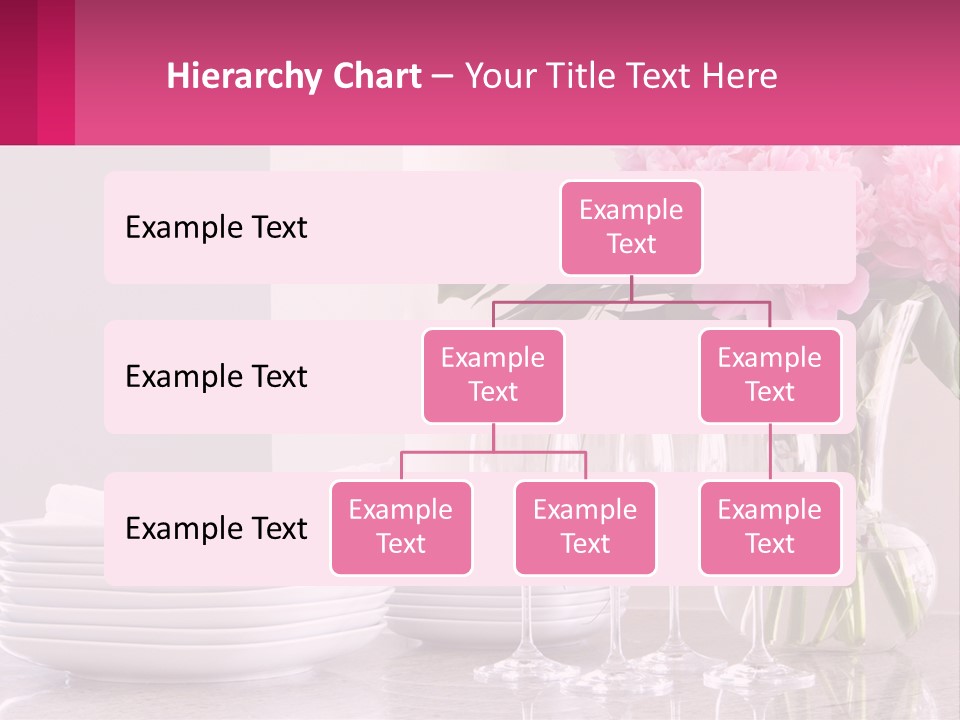 Hierarchy Chart – Your Title Text Here

Example Text

Example Text

Example Text

Example Text

Example Text

Example Text

Example Text

Example Text

Example Text